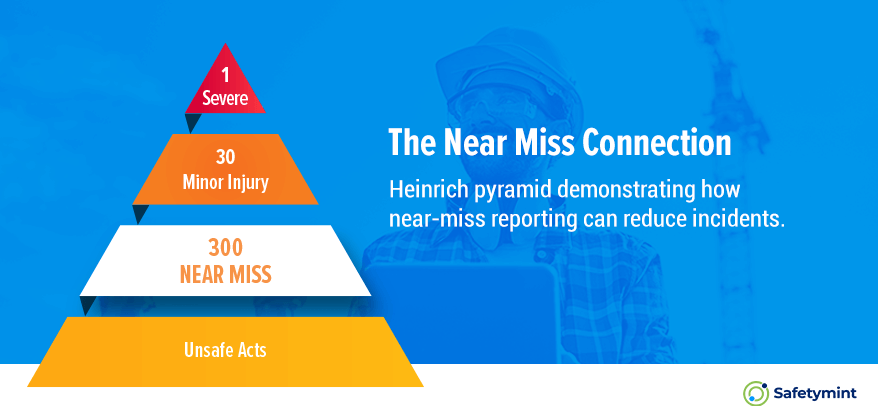 1
Severe

30
Minor Injury

300
NEAR MISS

Unsafe Acts

The Near Miss Connection

Heinrich pyramid demonstrating how near-miss reporting can reduce incidents.

Safetymint